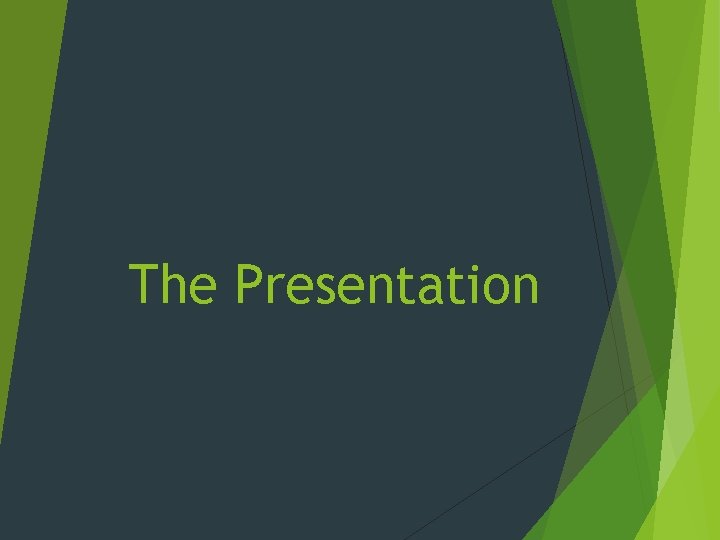 The Presentation